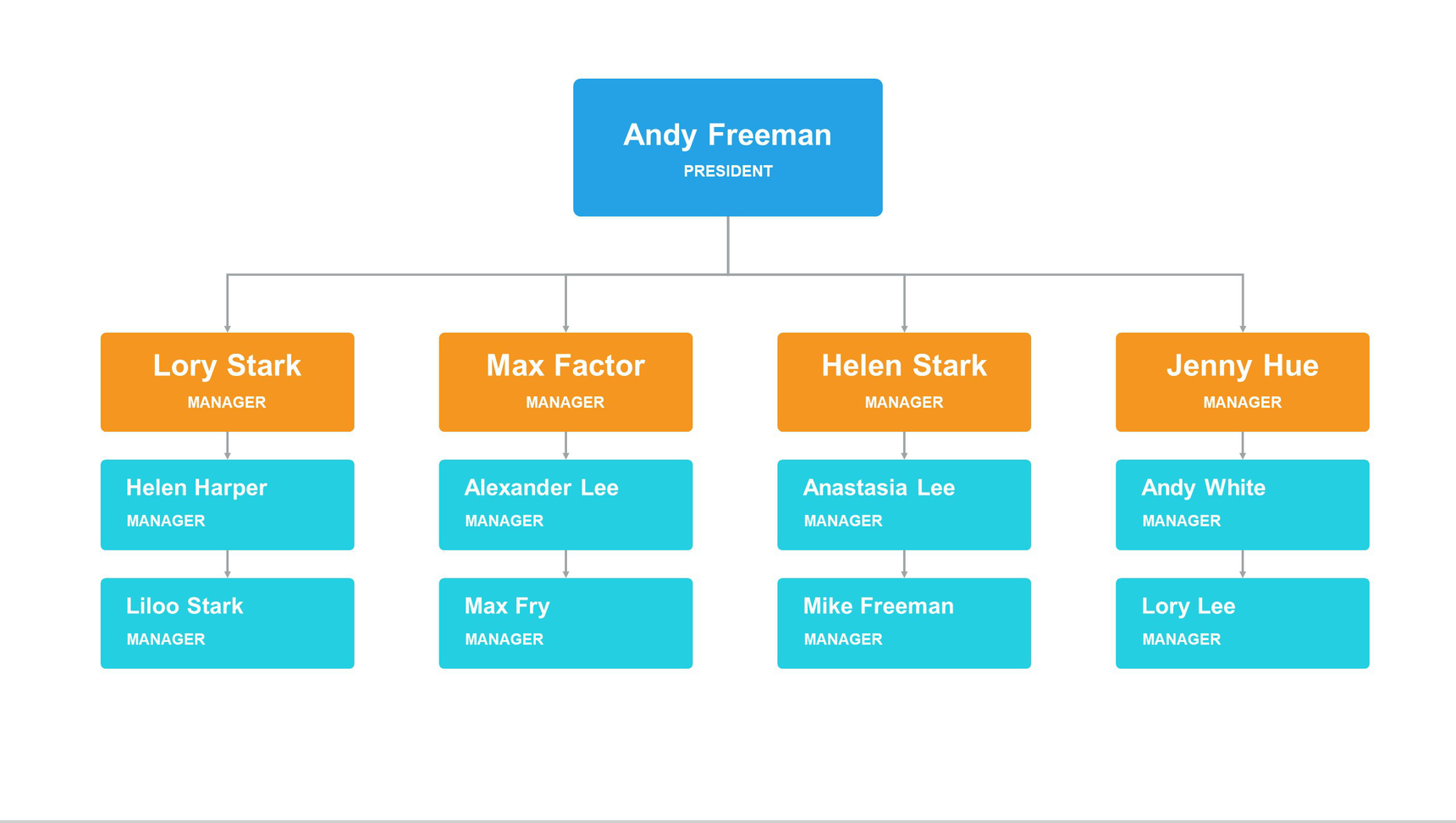 Andy Freeman
PRESIDENT

Lory Stark
MANAGER

Helen Harper
MANAGER

Liloo Stark
MANAGER

Max Factor
MANAGER

Alexander Lee
MANAGER

Max Fry
MANAGER

Helen Stark
MANAGER

Anastasia Lee
MANAGER

Mike Freeman
MANAGER

Jenny Hue
MANAGER

Andy White
MANAGER

Lory Lee
MANAGER